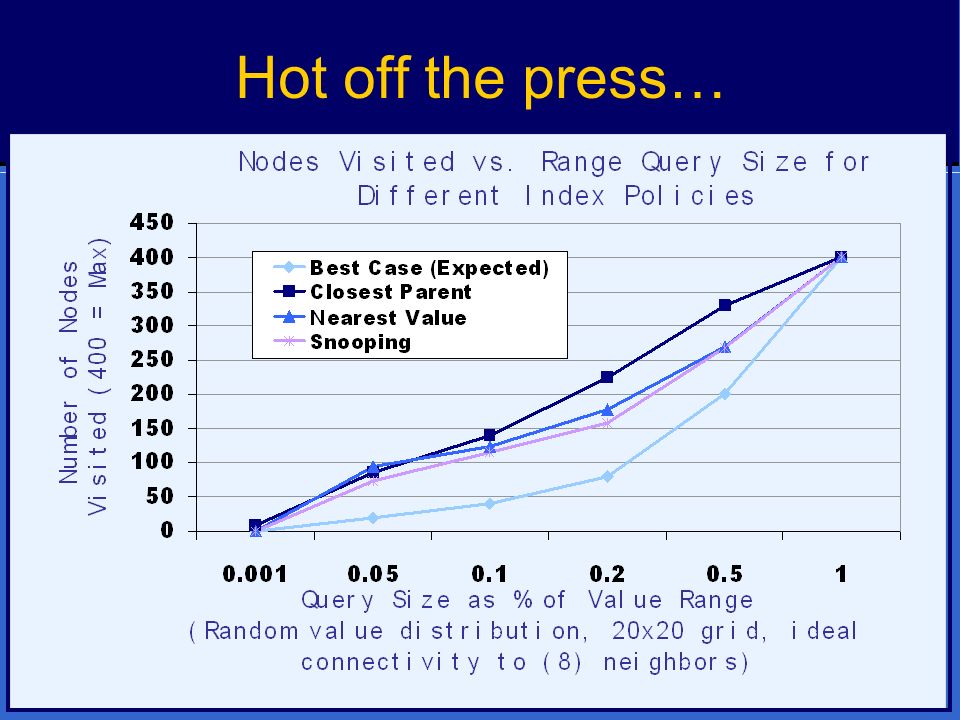 Hot off the press…

Nodes Visited vs. Range Query Size for Different Index Policies

Number of Nodes Visited (400 = Max)

450
400
350
300
250
200
150
100
50
0

Best Case (Expected)
Closest Parent
Nearest Value
Snooping

0.001
0.05
0.1
0.2
0.5
1

Query Size as % of Value Range
(Random value distribution, 20x20 grid, ideal connectivity to (8) neighbors)